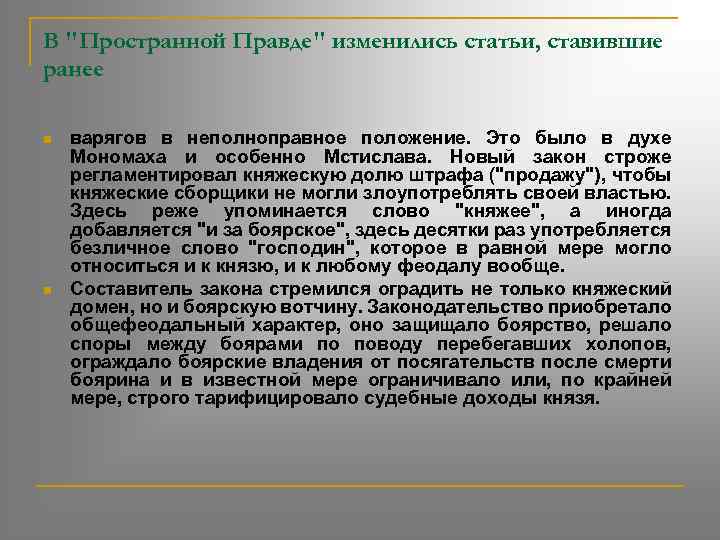 В "Пространной Правде" изменились статьи, ставившие ранее

варягов в неполноправное положение. Это было в духе Мономаха и особенно Мстислава. Новый закон строже регламентировал княжескую долю штрафа ("продажу"), чтобы княжеские сборщики не могли злоупотреблять своей властью. Здесь реже упоминается слово "княжее", а иногда добавляется "и за боярское", здесь десятки раз употребляется безличное слово "господин", которое в равной мере могло относиться и к князю, и к любому феодалу вообще.

Составитель закона стремился оградить не только княжеский домен, но и боярскую вотчину. Законодательство приобретало общефеодальный характер, оно защищало боярство, решало споры между боярами по поводу перебегавших холопов, ограждало боярские владения от посягательств после смерти боярина и в известной мере ограничивало или, по крайней мере, строго тарифицировало судебные доходы князя.